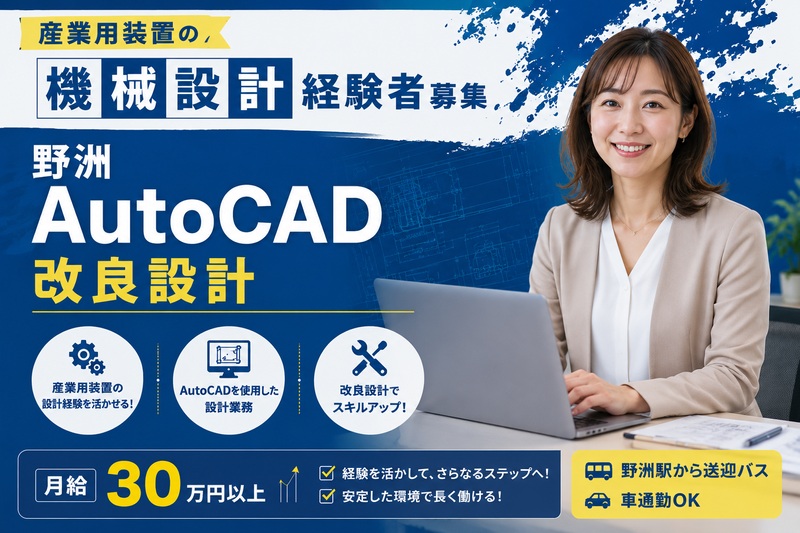 産業用装置の

機械設計 経験者募集

野洲

AutoCAD

改良設計

産業用装置の設計経験を活かせる!

AutoCADを使用した設計業務

改良設計でスキルアップ!

月給 30万円以上

経験を活かして、さらなるステップへ!

安定した環境で長く働ける!

野洲駅から送迎バス

車通勤OK